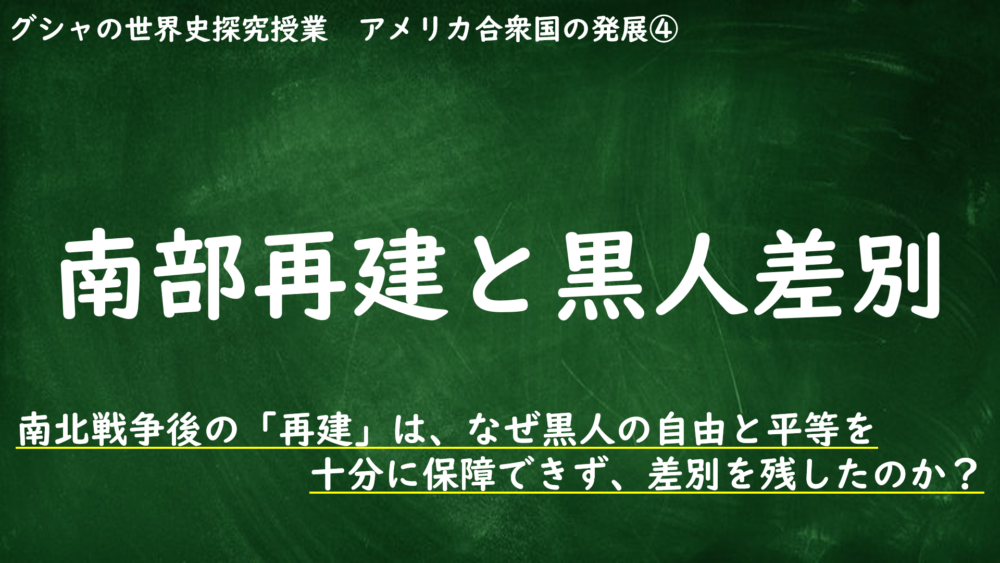 グシャの世界史探究授業　アメリカ合衆国の発展④

南部再建と黒人差別

南北戦争後の「再建」は、なぜ黒人の自由と平等を十分に保障できず、差別を残したのか？